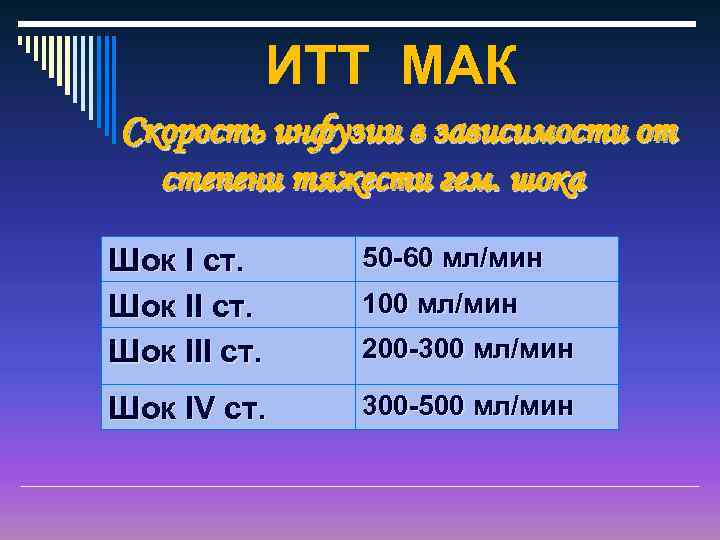 ИТТ МАК

Скорость инфузии в зависимости от степени тяжести гем. шока

| Шок I ст. | 50-60 мл/мин |
|---|---|
| Шок II ст. | 100 мл/мин |
| Шок III ст. | 200-300 мл/мин |
| Шок IV ст. | 300-500 мл/мин |